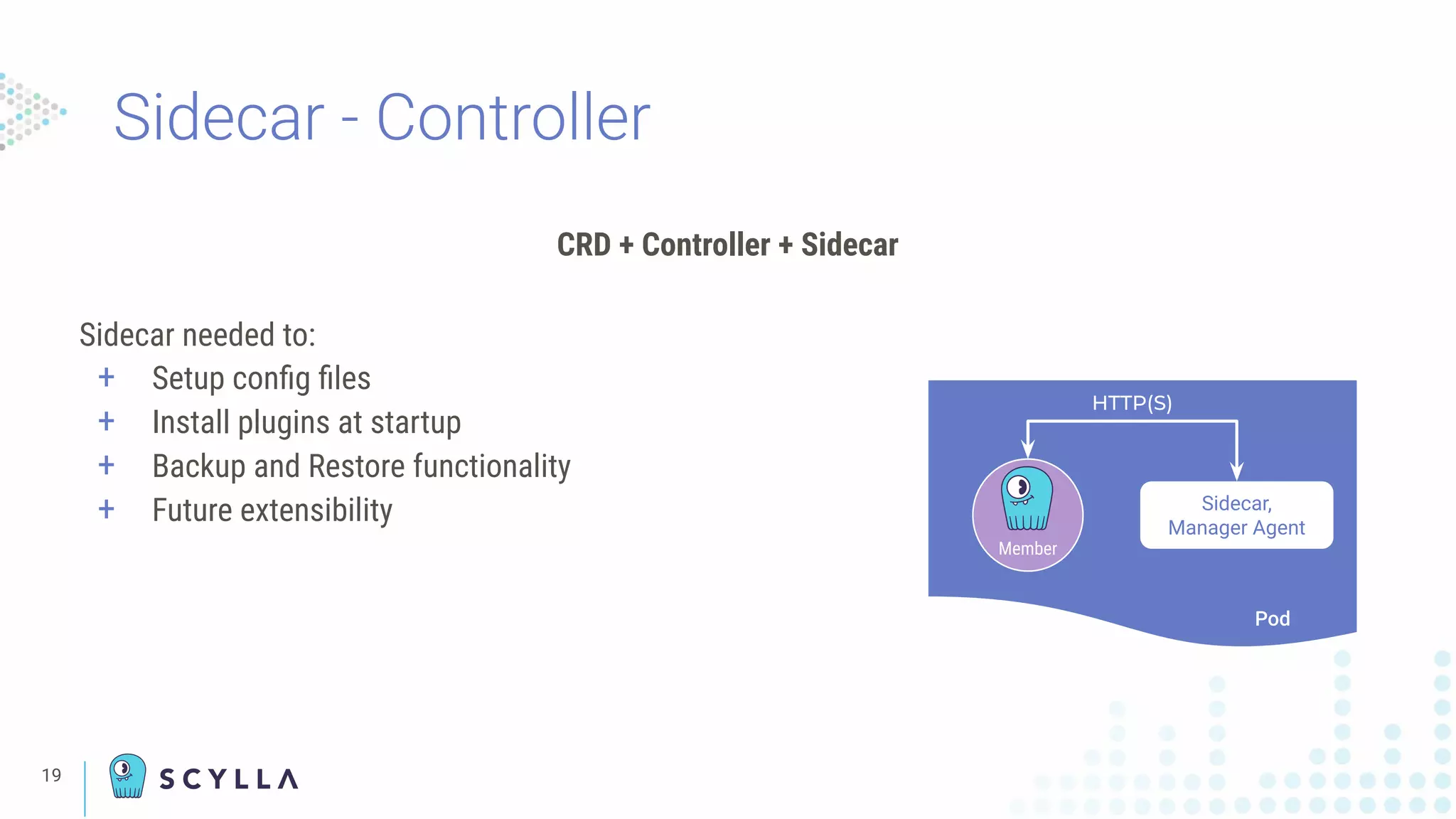 Sidecar - Controller

CRD + Controller + Sidecar

Sidecar needed to:
+ Setup config files
+ Install plugins at startup
+ Backup and Restore functionality
+ Future extensibility

HTTP(S)

Member

Sidecar, Manager Agent

Pod

19

SCYLLA